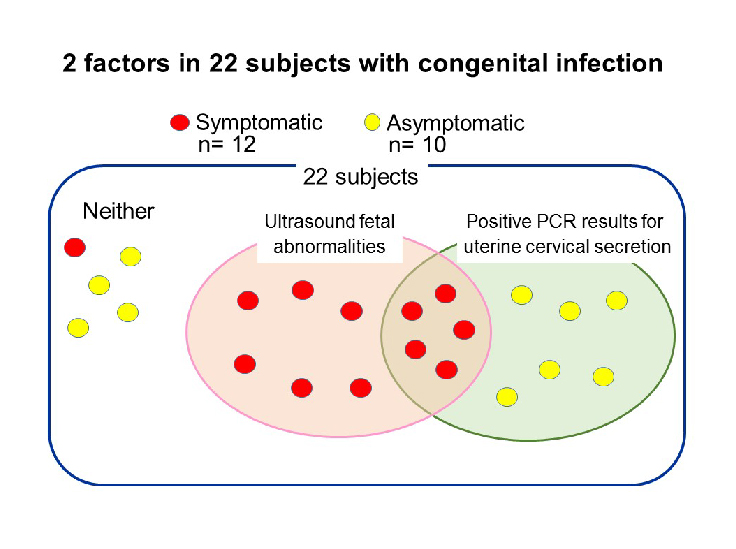 2 factors in 22 subjects with congenital infection

Symptomatic n= 12

Asymptomatic n= 10

22 subjects

Neither

Ultrasound fetal abnormalities

Positive PCR results for uterine cervical secretion